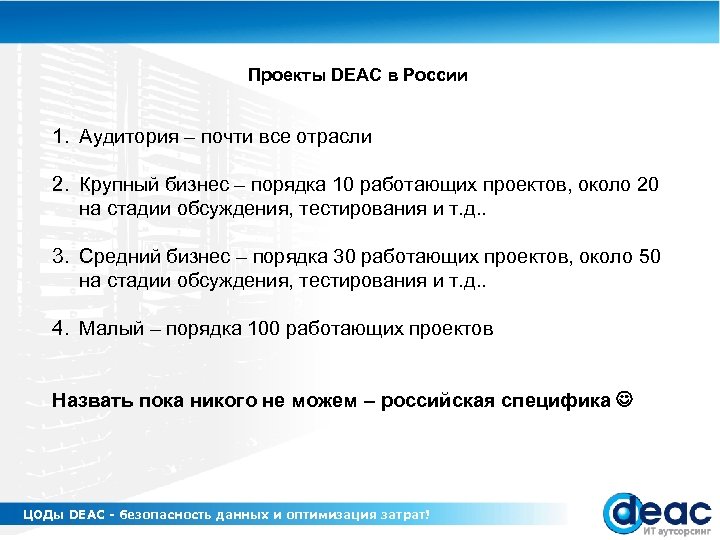 Проекты DEAC в России

1. Аудитория – почти все отрасли

2. Крупный бизнес – порядка 10 работающих проектов, около 20 на стадии обсуждения, тестирования и т.д..

3. Средний бизнес – порядка 30 работающих проектов, около 50 на стадии обсуждения, тестирования и т.д..

4. Малый – порядка 100 работающих проектов

Назвать пока никого не можем – российская специфика ☺

ЦОДы DEAC - безопасность данных и оптимизация затрат!

deac
ИТ аутсорсинг